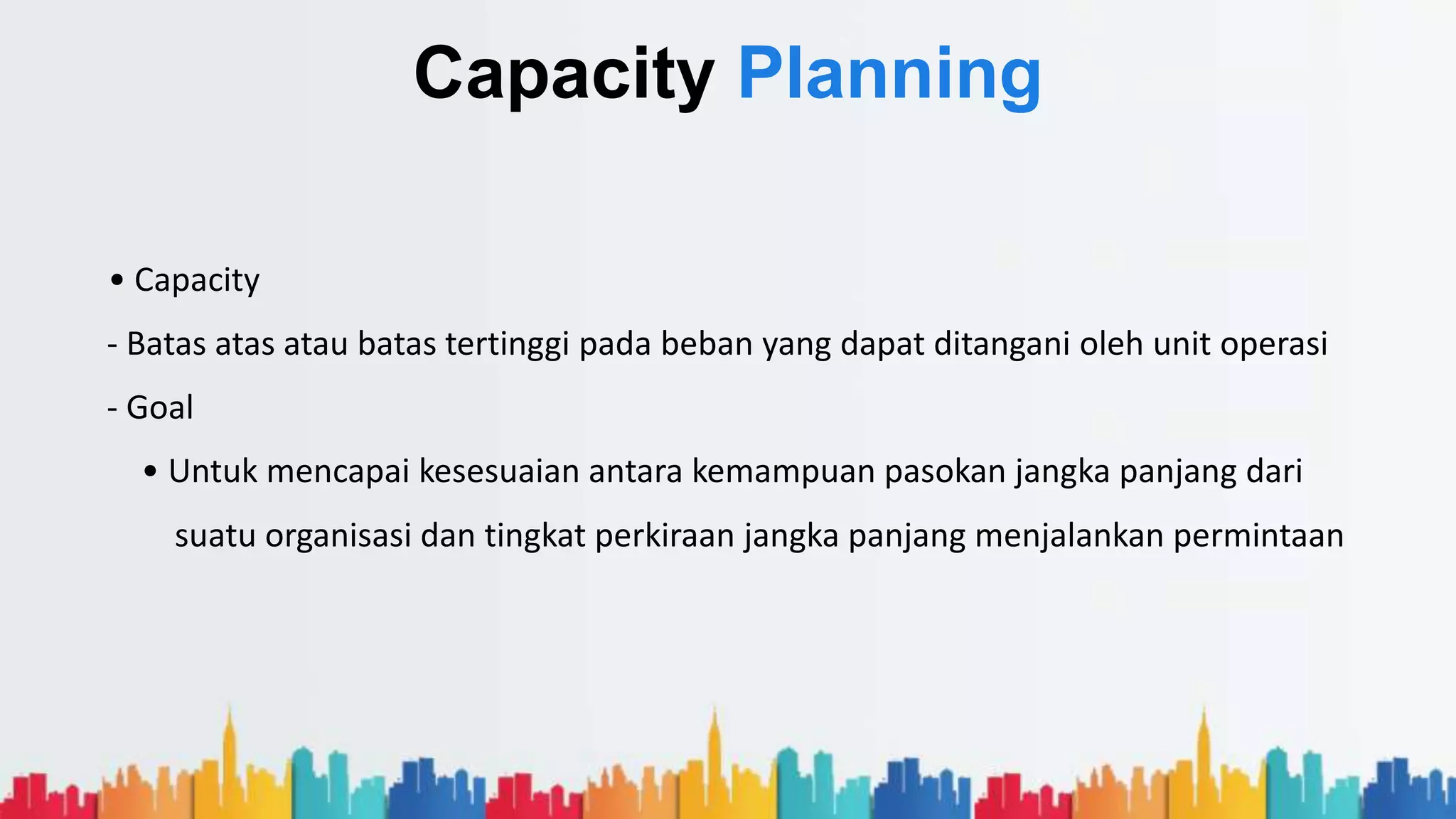 Capacity Planning

• Capacity

- Batas atas atau batas tertinggi pada beban yang dapat ditangani oleh unit operasi

- Goal

• Untuk mencapai kesesuaian antara kemampuan pasokan jangka panjang dari suatu organisasi dan tingkat perkiraan jangka panjang menjalankan permintaan